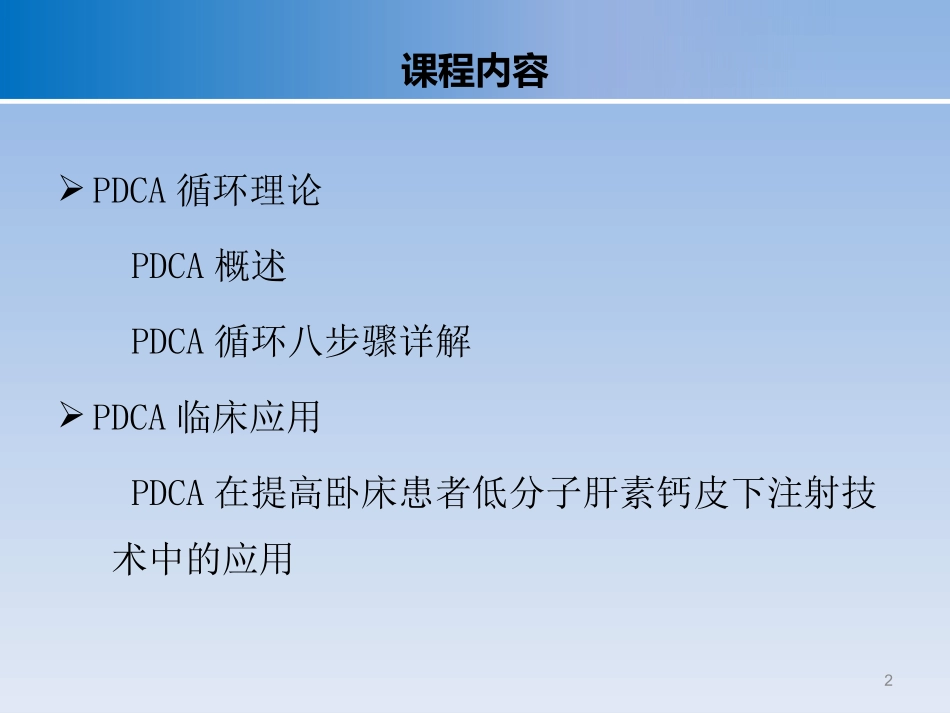 课程内容

➢ PDCA 循环理论

PDCA 概述

PDCA 循环八步骤详解

➢ PDCA 临床应用

PDCA 在提高卧床患者低分子肝素钙皮下注射技术中的应用

2